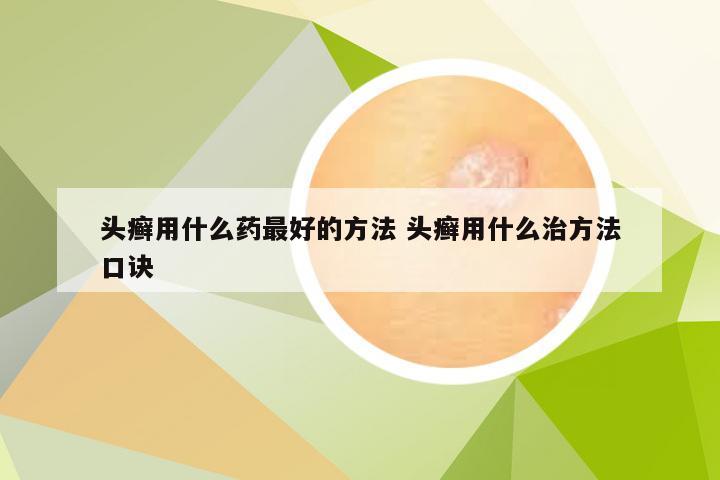 头癣用什么药最好的方法 头癣用什么治方法口诀